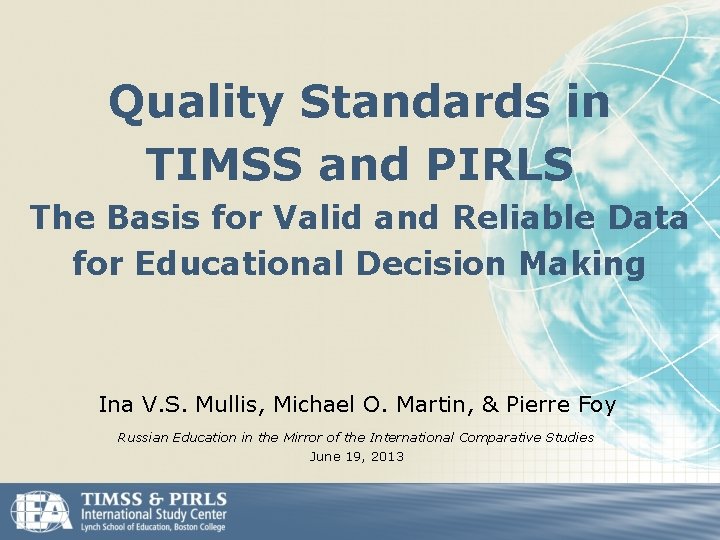 Quality Standards in TIMSS and PIRLS

The Basis for Valid and Reliable Data for Educational Decision Making

Ina V.S. Mullis, Michael O. Martin, & Pierre Foy

Russian Education in the Mirror of the International Comparative Studies

June 19, 2013

IEA

TIMSS & PIRLS
International Study Center
Lynch School of Education, Boston College